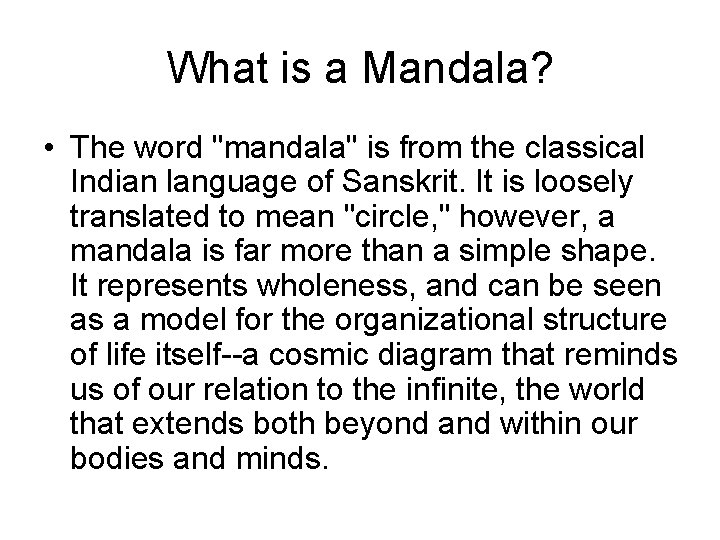 What is a Mandala?

• The word "mandala" is from the classical Indian language of Sanskrit. It is loosely translated to mean "circle," however, a mandala is far more than a simple shape. It represents wholeness, and can be seen as a model for the organizational structure of life itself--a cosmic diagram that reminds us of our relation to the infinite, the world that extends both beyond and within our bodies and minds.